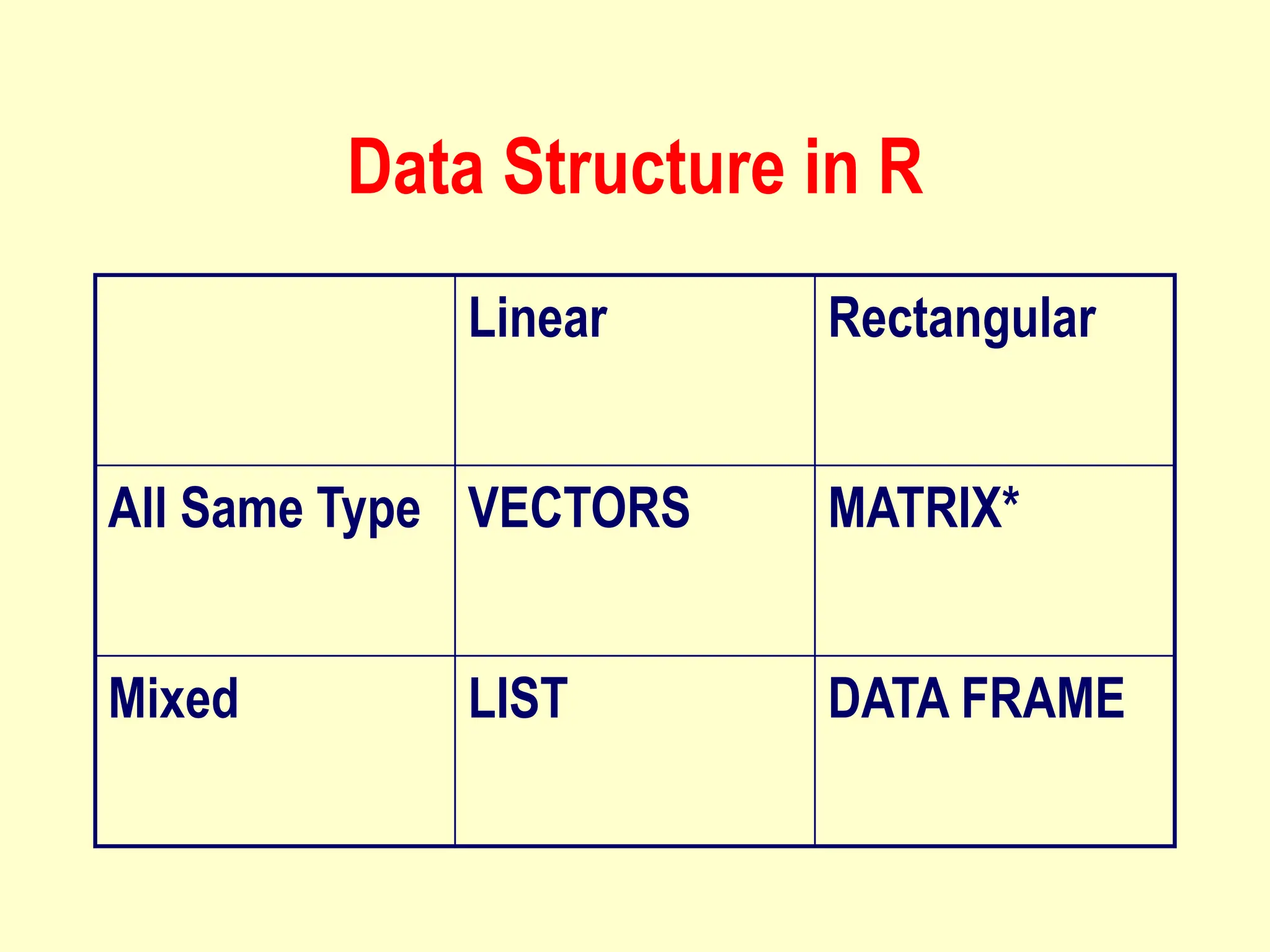 Data Structure in R

| | Linear | Rectangular |
|---|---|---|
| All Same Type | VECTORS | MATRIX* |
| Mixed | LIST | DATA FRAME |